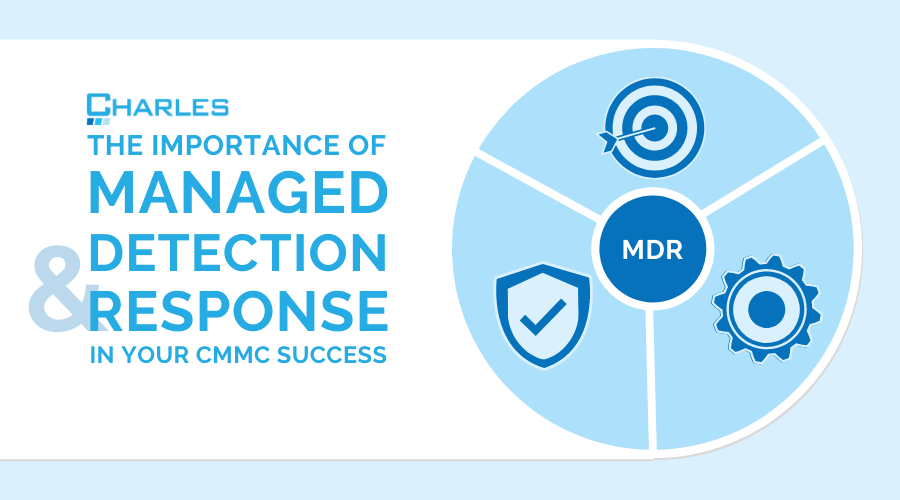 CHARLES

THE IMPORTANCE OF MANAGED DETECTION & RESPONSE IN YOUR CMMC SUCCESS

MDR